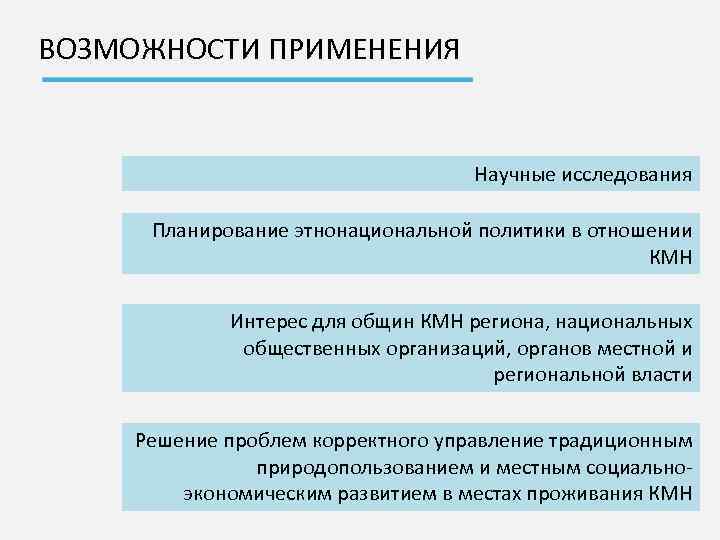 ВОЗМОЖНОСТИ ПРИМЕНЕНИЯ

Научные исследования

Планирование этнонациональной политики в отношении КМН

Интерес для общин КМН региона, национальных общественных организаций, органов местной и региональной власти

Решение проблем корректного управление традиционным природопользованием и местным социально-экономическим развитием в местах проживания КМН